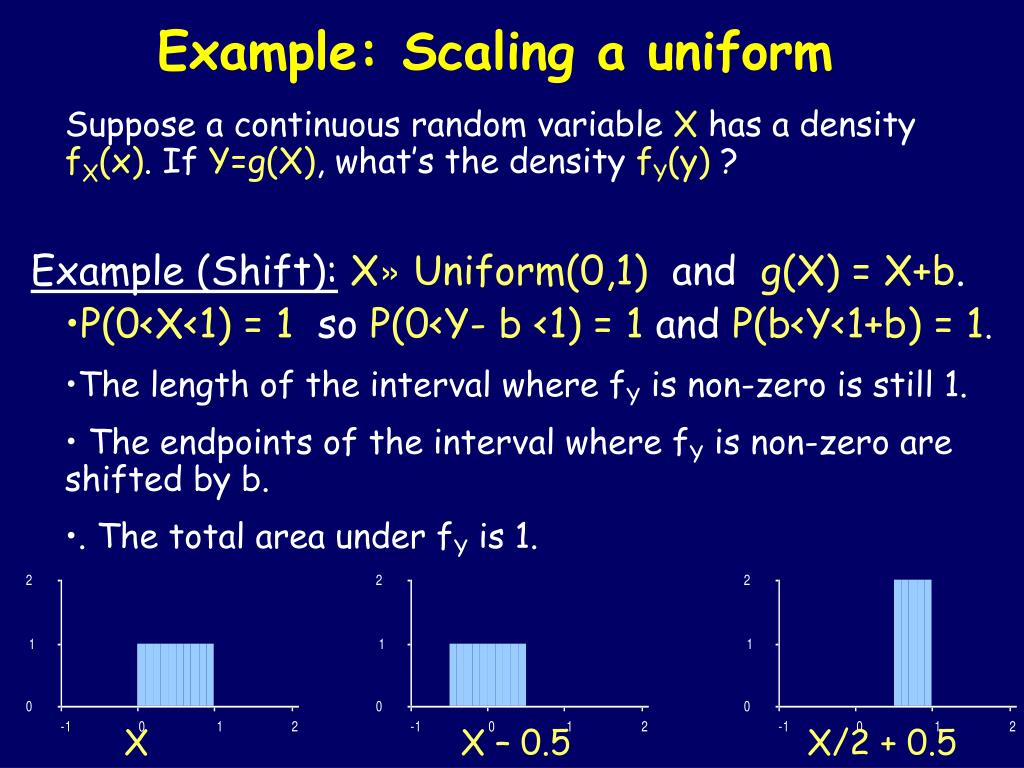 Example: Scaling a uniform

Suppose a continuous random variable X has a density $f_X(x)$. If Y=g(X), what's the density $f_Y(y)$ ?

Example (Shift): X» Uniform(0,1) and g(X) = X+b.

•P(0<X<1) = 1 so P(0<Y- b <1) = 1 and P(b<Y<1+b) = 1.

•The length of the interval where $f_Y$ is non-zero is still 1.

• The endpoints of the interval where $f_Y$ is non-zero are shifted by b.

•. The total area under $f_Y$ is 1.

2
1
0
-1 0 1 2
X

2
1
0
-1 0 1 2
X – 0.5

2
1
0
-1 0 1 2
X/2 + 0.5